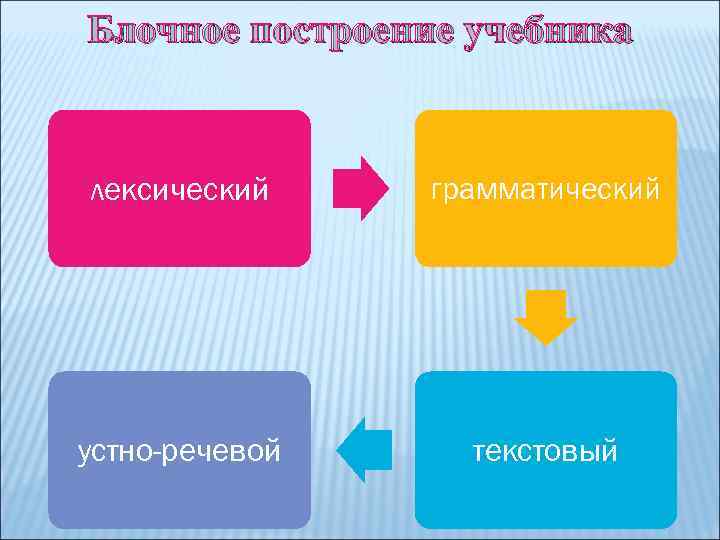 Блочное построение учебника

лексический

грамматический

текстовый

устно-речевой